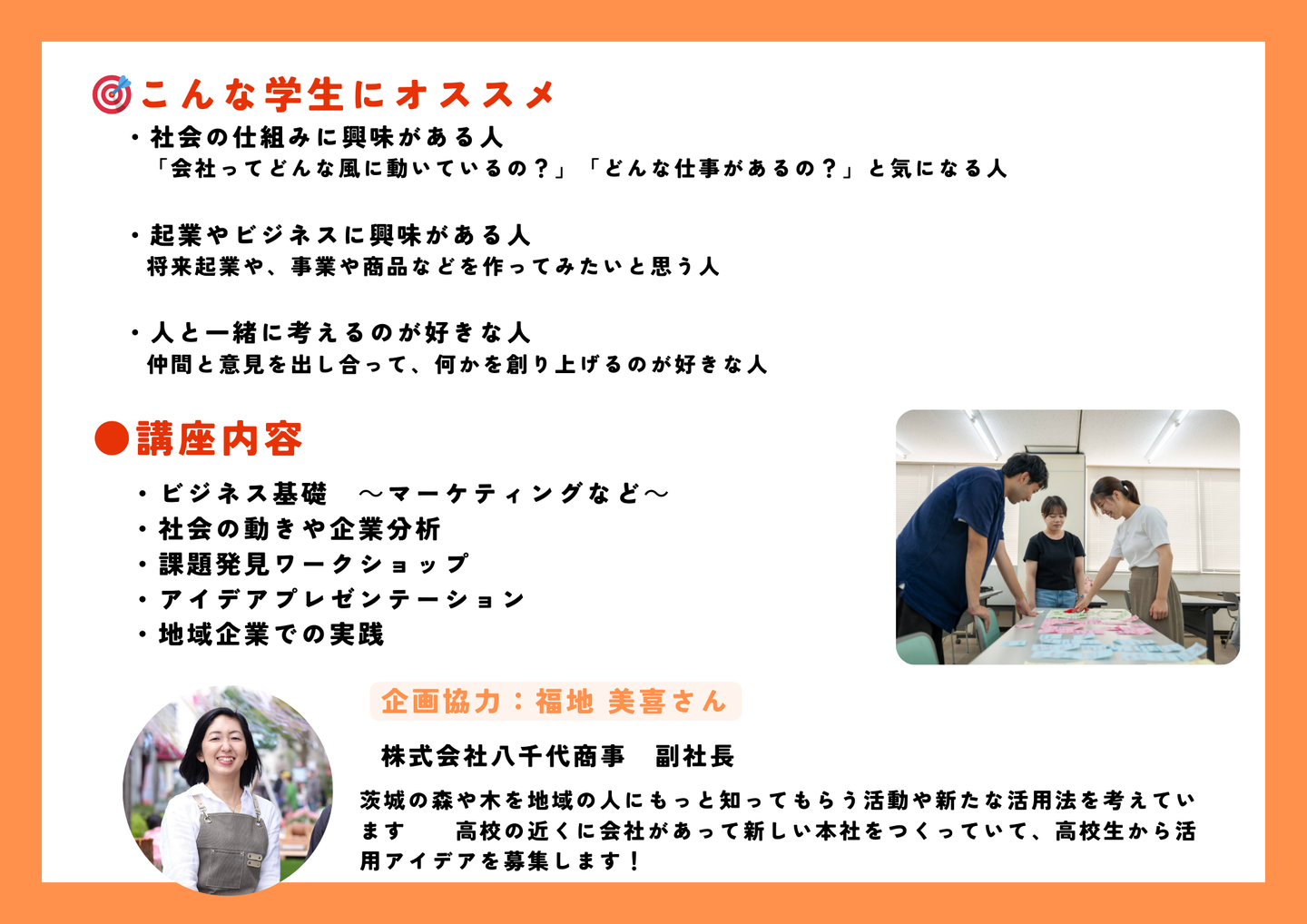 こんな学生にオススメ

・社会の仕組みに興味がある人
「会社ってどんな風に動いているの？」「どんな仕事があるの？」と気になる人

・起業やビジネスに興味がある人
将来起業や、事業や商品などを作ってみたいと思う人

・人と一緒に考えるのが好きな人
仲間と意見を出し合って、何かを創り上げるのが好きな人

●講座内容

・ビジネス基礎　～マーケティングなど～
・社会の動きや企業分析
・課題発見ワークショップ
・アイデアプレゼンテーション
・地域企業での実践

企画協力：福地 美喜さん

株式会社八千代商事　副社長

茨城の森や木を地域の人にもっと知ってもらう活動や新たな活用法を考えています　　高校の近くに会社があって新しい本社をつくっていて、高校生から活用アイデアを募集します！